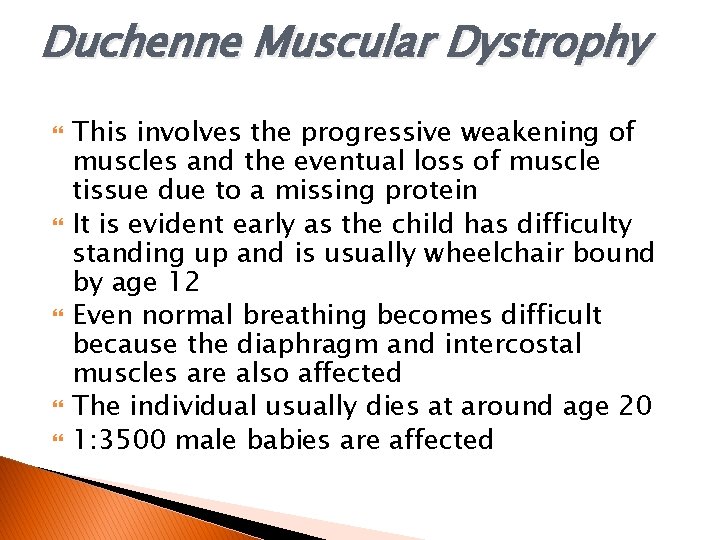 Duchenne Muscular Dystrophy

This involves the progressive weakening of muscles and the eventual loss of muscle tissue due to a missing protein

It is evident early as the child has difficulty standing up and is usually wheelchair bound by age 12

Even normal breathing becomes difficult because the diaphragm and intercostal muscles are also affected

The individual usually dies at around age 20

1:3500 male babies are affected